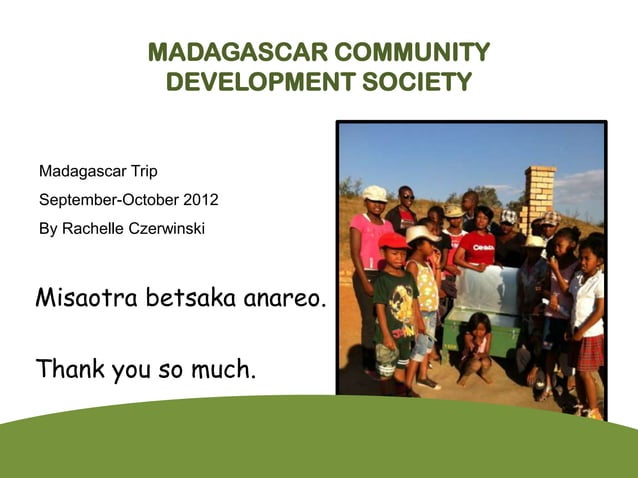 MADAGASCAR COMMUNITY DEVELOPMENT SOCIETY

Madagascar Trip

September-October 2012

By Rachelle Czerwinski

Misaotra betsaka anareo.

Thank you so much.